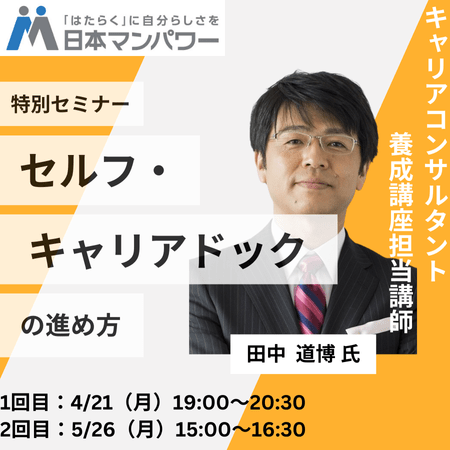 「はたらく」に自分らしさを
日本マンパワー

特別セミナー

セルフ・
キャリアドック
の進め方

キャリアコンサルタント
養成講座担当講師

田中 道博 氏

1回目：4/21（月）19:00～20:30
2回目：5/26（月）15:00～16:30